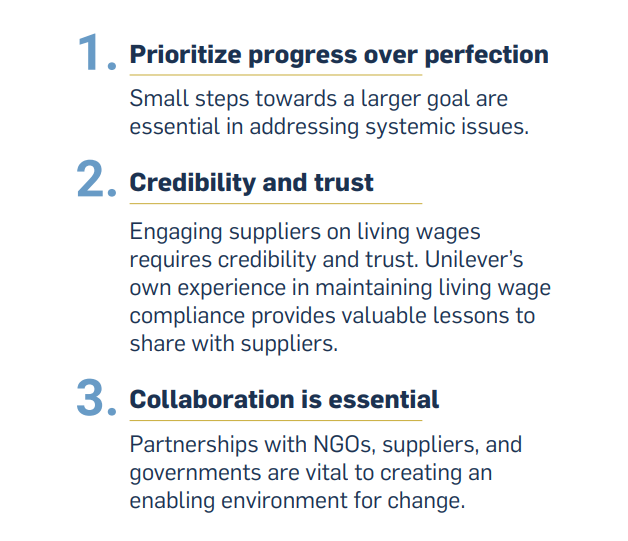 1. Prioritize progress over perfection

Small steps towards a larger goal are essential in addressing systemic issues.

2. Credibility and trust

Engaging suppliers on living wages requires credibility and trust. Unilever's own experience in maintaining living wage compliance provides valuable lessons to share with suppliers.

3. Collaboration is essential

Partnerships with NGOs, suppliers, and governments are vital to creating an enabling environment for change.